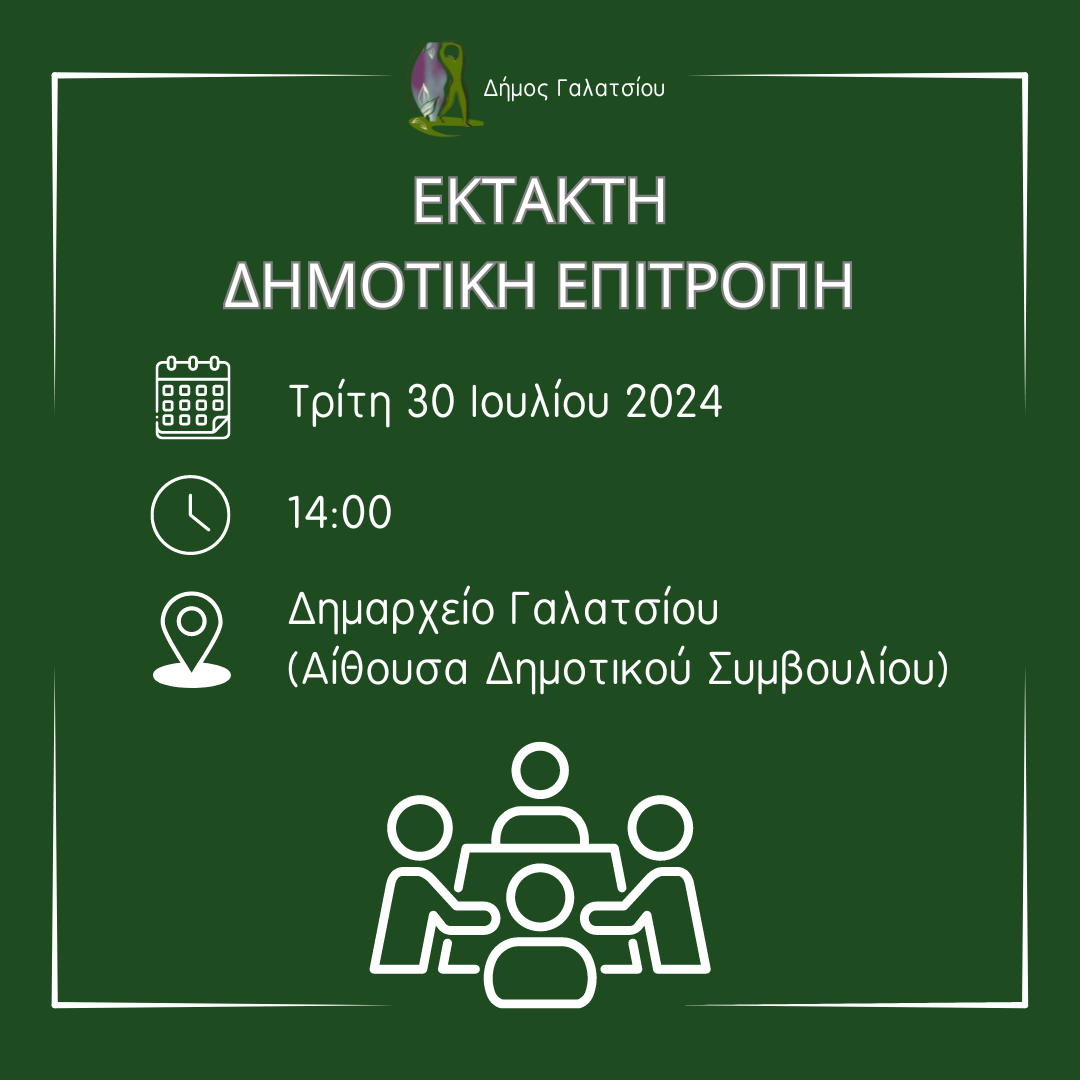 Δήμος Γαλατσίου

ΕΚΤΑΚΤΗ
ΔΗΜΟΤΙΚΗ ΕΠΙΤΡΟΠΗ

Τρίτη 30 Ιουλίου 2024

14:00

Δημαρχείο Γαλατσίου
(Αίθουσα Δημοτικού Συμβουλίου)